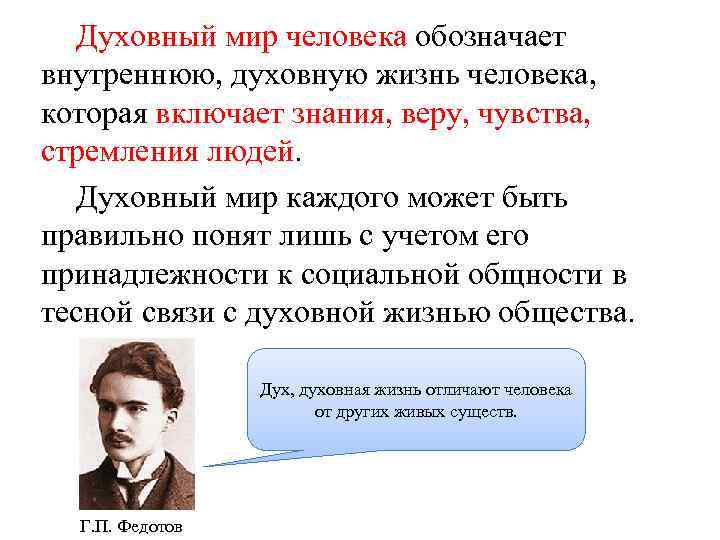 Духовный мир человека обозначает внутреннюю, духовную жизнь человека, которая включает знания, веру, чувства, стремления людей.

Духовный мир каждого может быть правильно понят лишь с учетом его принадлежности к социальной общности в тесной связи с духовной жизнью общества.

Дух, духовная жизнь отличают человека от других живых существ.

Г.П. Федотов